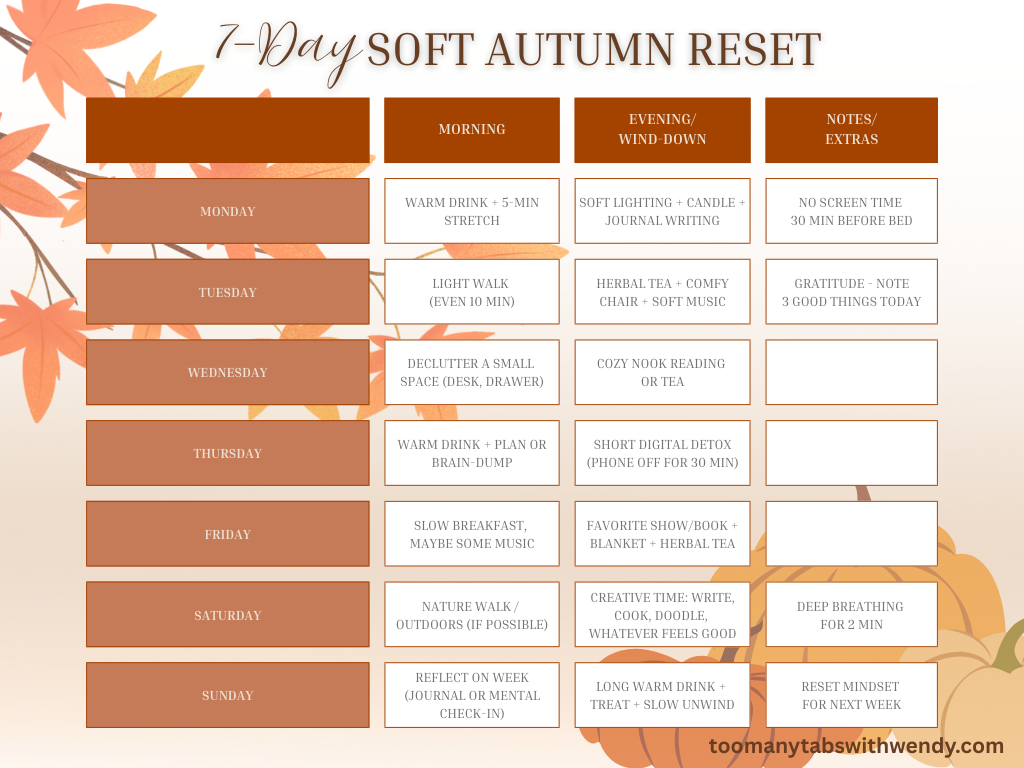 7-Day SOFT AUTUMN RESET

|  | MORNING | EVENING/ WIND-DOWN | NOTES/ EXTRAS |
|---|---|---|---|
| MONDAY | WARM DRINK + 5-MIN STRETCH | SOFT LIGHTING + CANDLE + JOURNAL WRITING | NO SCREEN TIME 30 MIN BEFORE BED |
| TUESDAY | LIGHT WALK (EVEN 10 MIN) | HERBAL TEA + COMFY CHAIR + SOFT MUSIC | GRATITUDE - NOTE 3 GOOD THINGS TODAY |
| WEDNESDAY | DECLUTTER A SMALL SPACE (DESK, DRAWER) | COZY NOOK READING OR TEA |  |
| THURSDAY | WARM DRINK + PLAN OR BRAIN-DUMP | SHORT DIGITAL DETOX (PHONE OFF FOR 30 MIN) |  |
| FRIDAY | SLOW BREAKFAST, MAYBE SOME MUSIC | FAVORITE SHOW/BOOK + BLANKET + HERBAL TEA |  |
| SATURDAY | NATURE WALK / OUTDOORS (IF POSSIBLE) | CREATIVE TIME: WRITE, COOK, DOODLE, WHATEVER FEELS GOOD | DEEP BREATHING FOR 2 MIN |
| SUNDAY | REFLECT ON WEEK (JOURNAL OR MENTAL CHECK-IN) | LONG WARM DRINK + TREAT + SLOW UNWIND | RESET MINDSET FOR NEXT WEEK |

toomanytabswithwendy.com